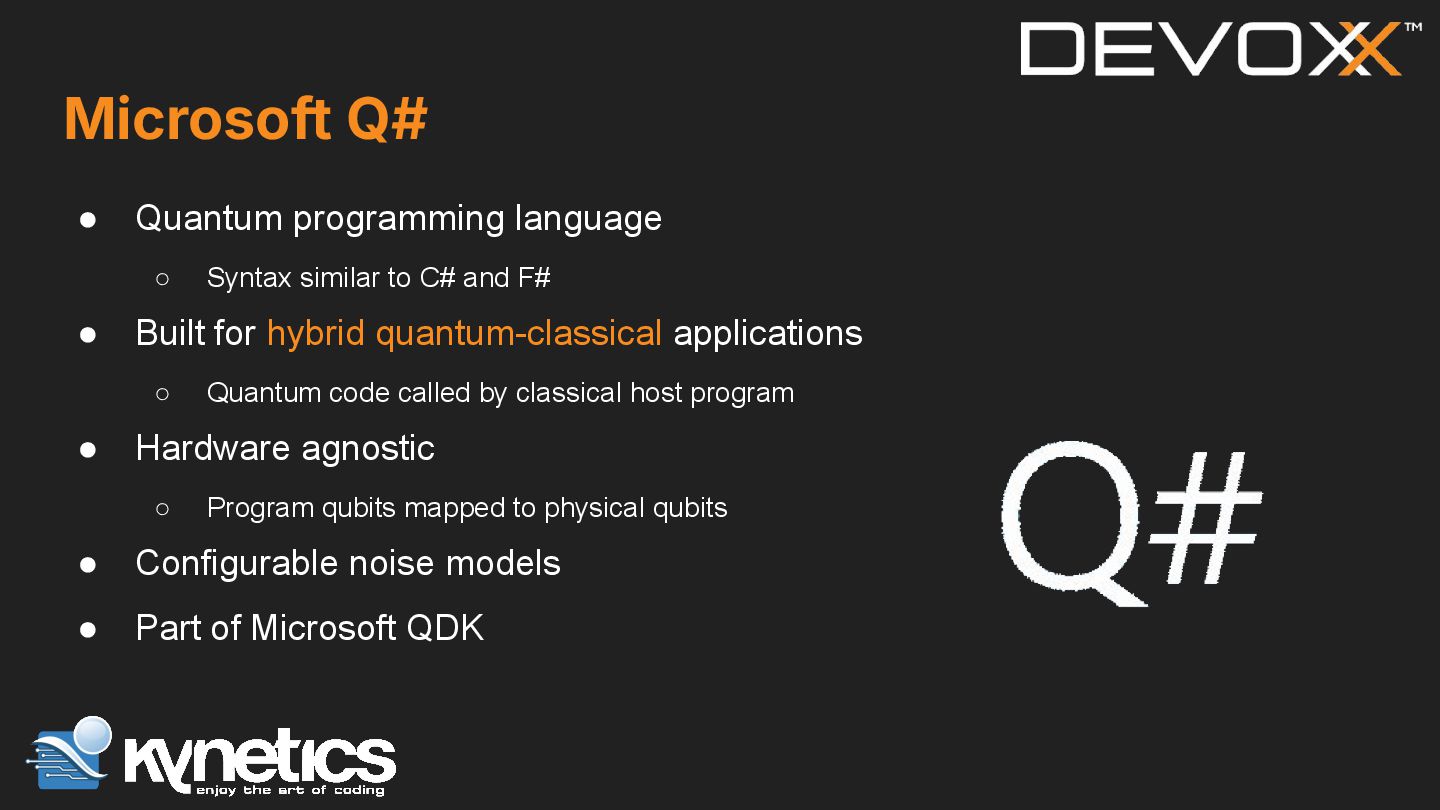 DEVOXX™

Microsoft Q#

● Quantum programming language
○ Syntax similar to C# and F#
● Built for hybrid quantum-classical applications
○ Quantum code called by classical host program
● Hardware agnostic
○ Program qubits mapped to physical qubits
● Configurable noise models
● Part of Microsoft QDK

Q#

kynetics
enjoy the art of coding